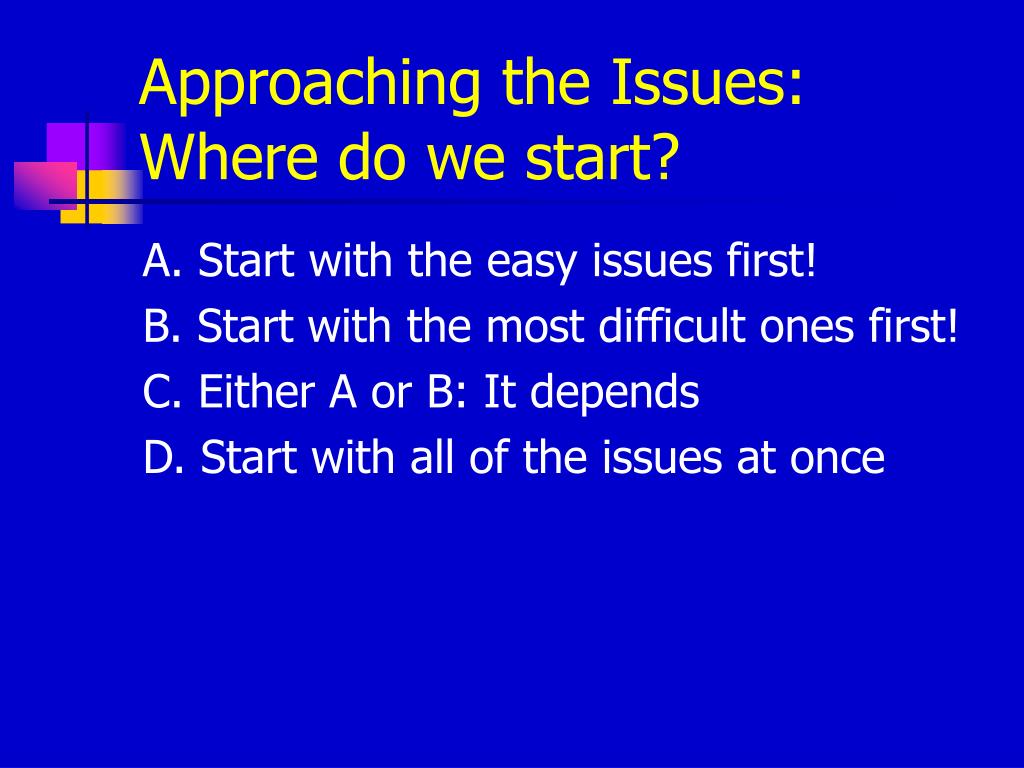 Approaching the Issues: Where do we start?

A. Start with the easy issues first!
B. Start with the most difficult ones first!
C. Either A or B: It depends
D. Start with all of the issues at once